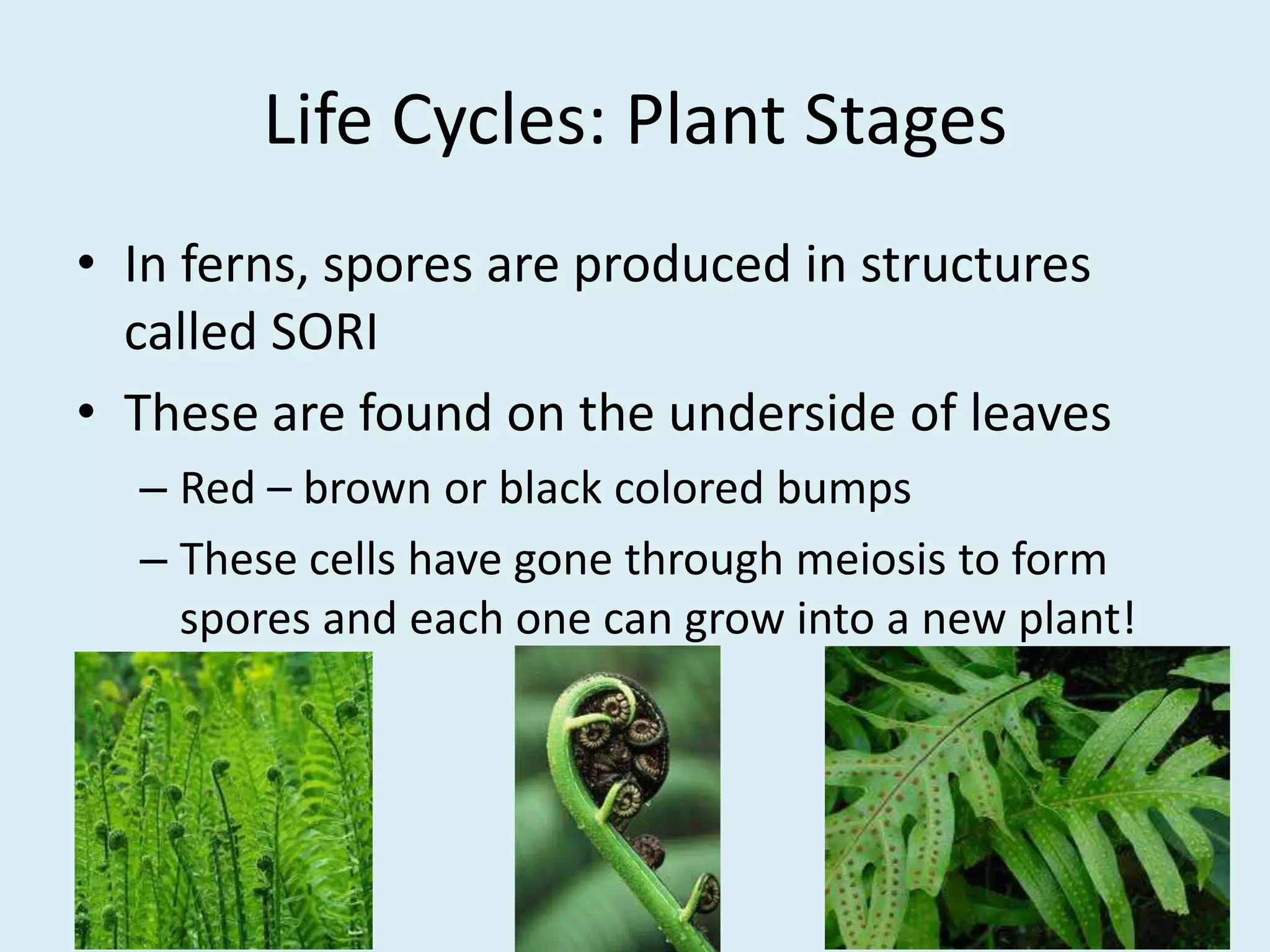 Life Cycles: Plant Stages

• In ferns, spores are produced in structures called SORI

• These are found on the underside of leaves

– Red – brown or black colored bumps

– These cells have gone through meiosis to form spores and each one can grow into a new plant!